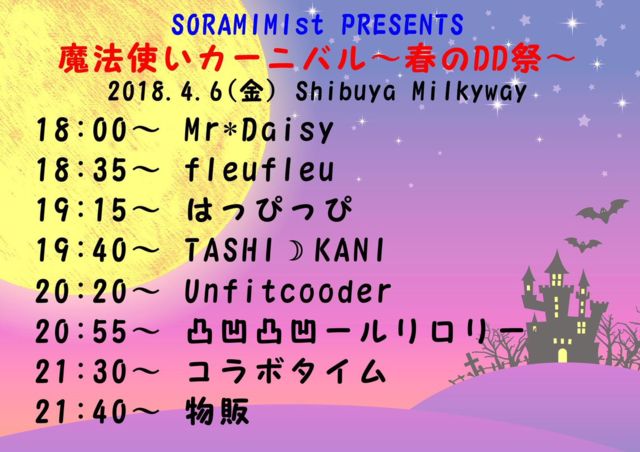 SORAMIMIst PRESENTS
魔法使いカーニバル～春のDD祭～
2018.4.6(金) Shibuya Milkyway

18:00～ Mr*Daisy
18:35～ fleufleu
19:15～ はっぴっぴ
19:40～ TASHI☽KANI
20:20～ Unfitcooder
20:55～ 凸凹凸凹ールリロリー
21:30～ コラボタイム
21:40～ 物販